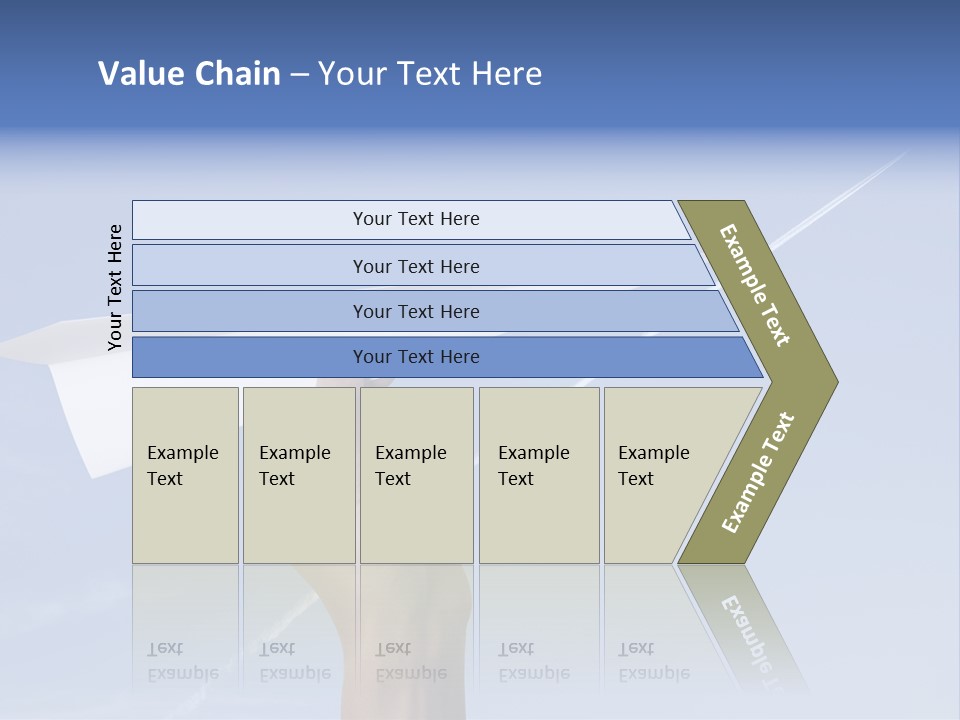 Value Chain – Your Text Here

Your Text Here

Your Text Here

Your Text Here

Your Text Here

Your Text Here

Example Text

Example Text

Example Text

Example Text

Example Text

Example Text

Example Text